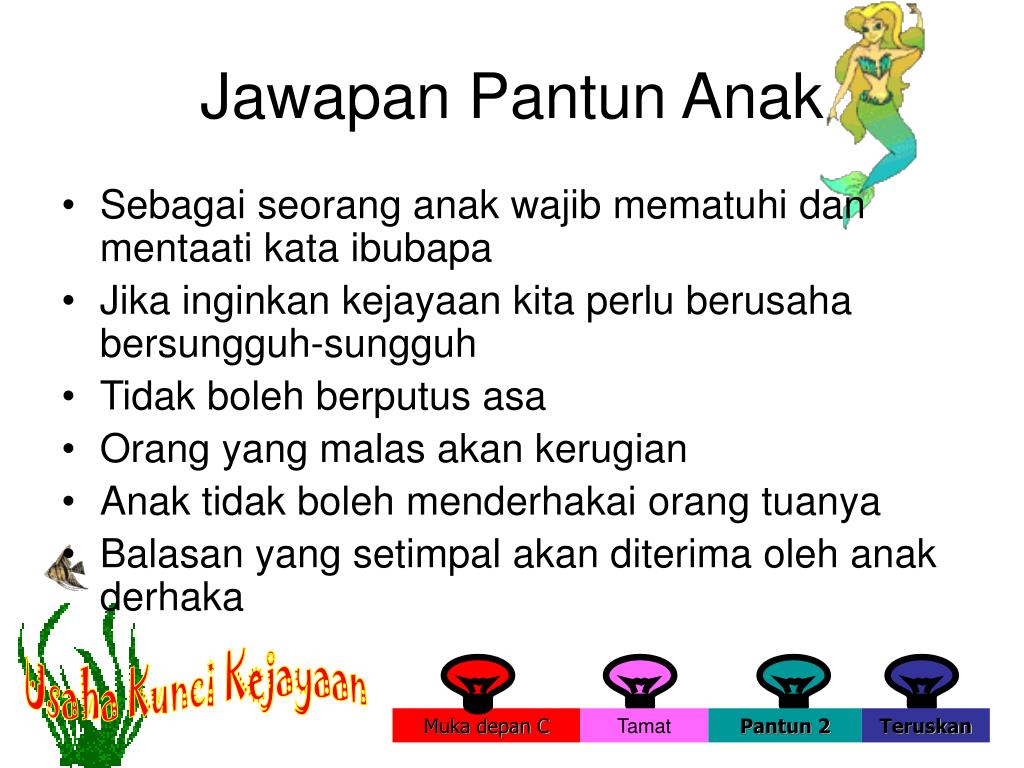 Jawapan Pantun Anak

• Sebagai seorang anak wajib mematuhi dan mentaati kata ibubapa
• Jika inginkan kejayaan kita perlu berusaha bersungguh-sungguh
• Tidak boleh berputus asa
• Orang yang malas akan kerugian
• Anak tidak boleh menderhakai orang tuanya
• Balasan yang setimpal akan diterima oleh anak derhaka

Usaha Kunci Kejayaan

Muka depan C
Tamat
Pantun 2
Teruskan